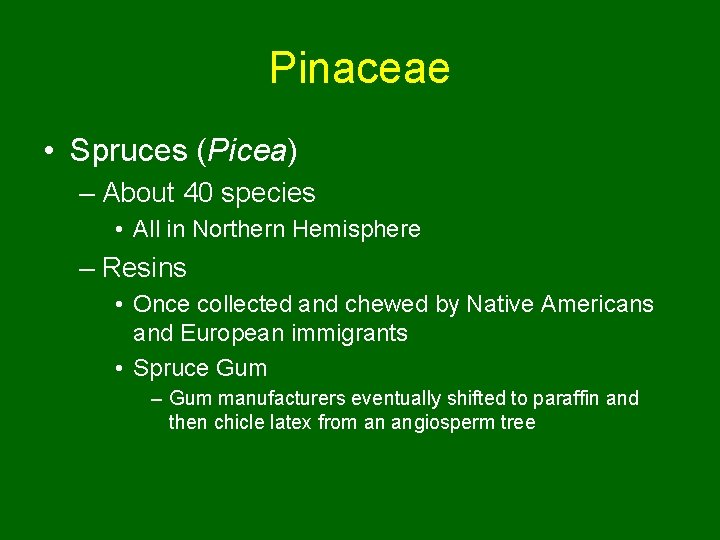 Pinaceae

• Spruces (Picea)

– About 40 species

• All in Northern Hemisphere

– Resins

• Once collected and chewed by Native Americans and European immigrants

• Spruce Gum

– Gum manufacturers eventually shifted to paraffin and then chicle latex from an angiosperm tree